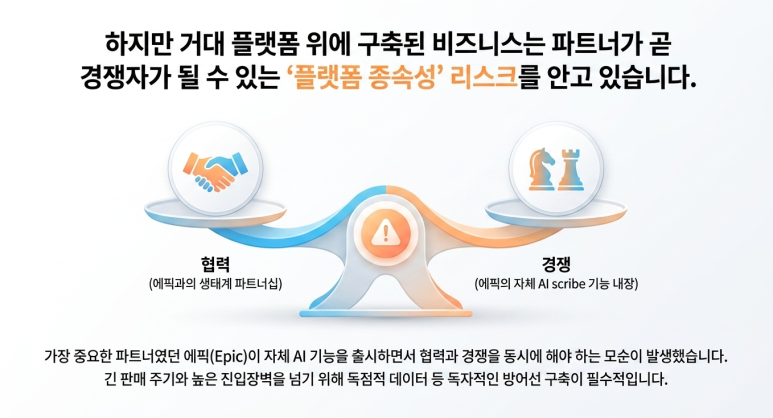 하지만 거대 플랫폼 위에 구축된 비즈니스는 파트너가 곧 경쟁자가 될 수 있는 ‘플랫폼 종속성’ 리스크를 안고 있습니다.

협력
(에픽과의 생태계 파트너십)

경쟁
(에픽의 자체 AI scribe 기능 내장)

가장 중요한 파트너였던 에픽(Epic)이 자체 AI 기능을 출시하면서 협력과 경쟁을 동시에 해야 하는 모순이 발생했습니다. 긴 판매 주기와 높은 진입장벽을 넘기 위해 독점적 데이터 등 독자적인 방어선 구축이 필수적입니다.